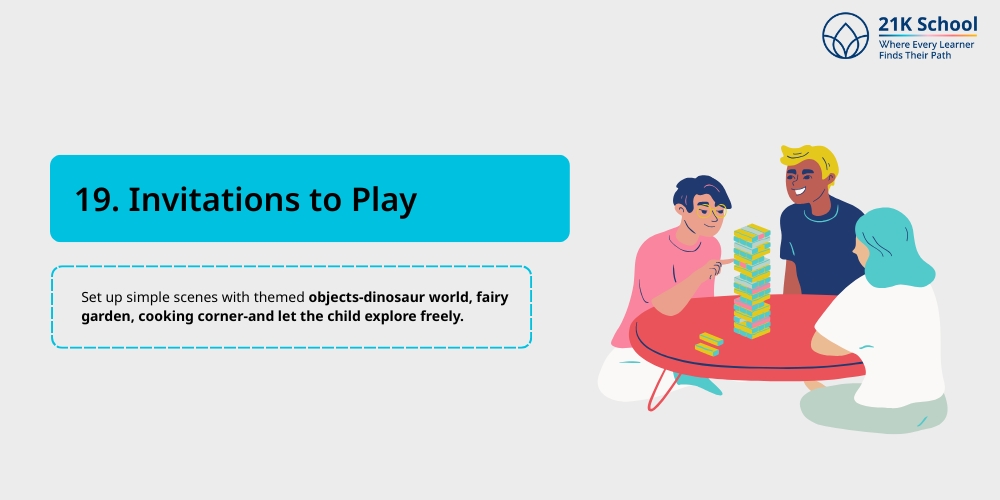 21K School
Where Every Learner Finds Their Path

19. Invitations to Play

Set up simple scenes with themed objects-dinosaur world, fairy garden, cooking corner-and let the child explore freely.